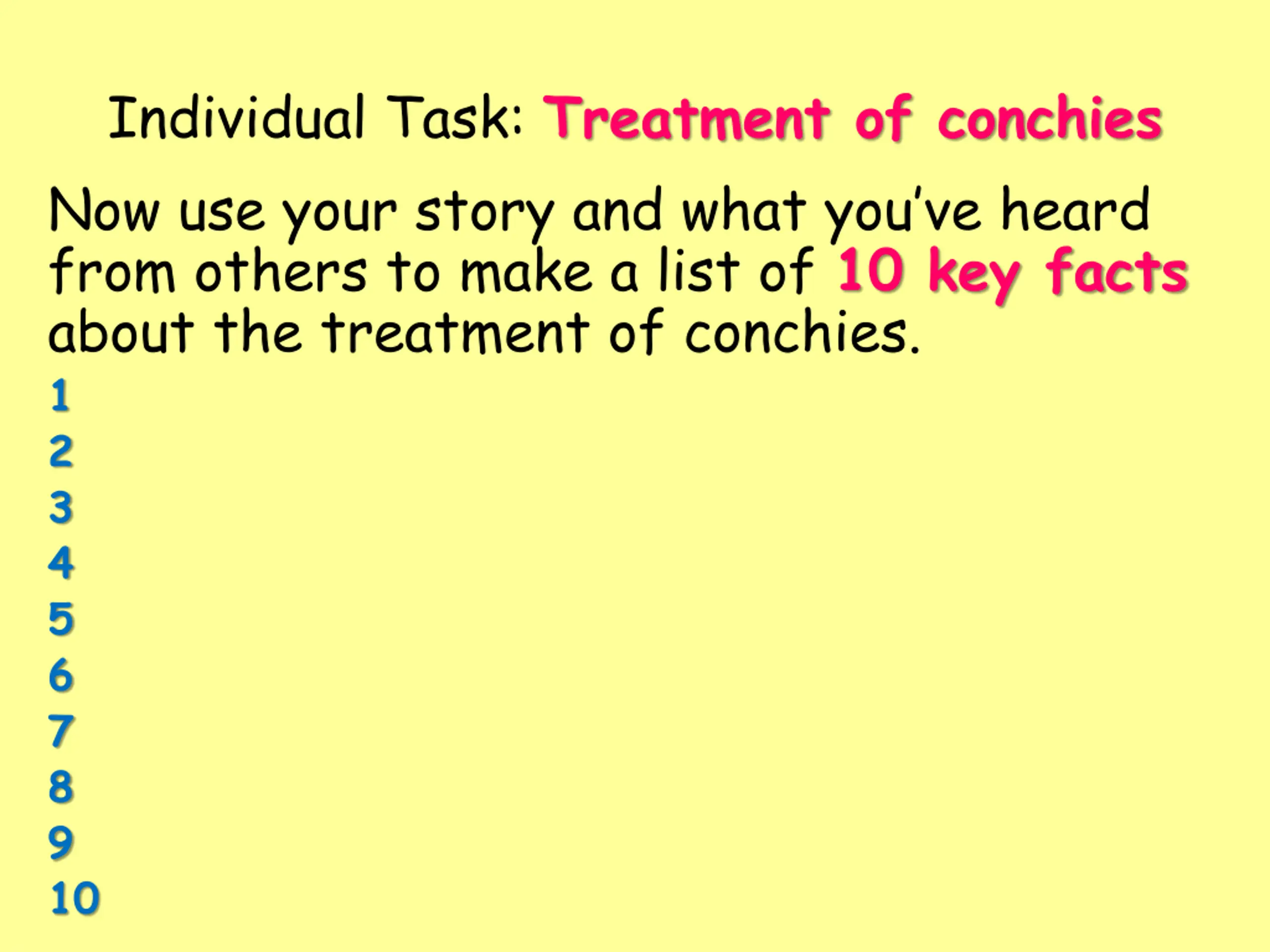 Individual Task: Treatment of conchies

Now use your story and what you've heard from others to make a list of 10 key facts about the treatment of conchies.

1
2
3
4
5
6
7
8
9
10